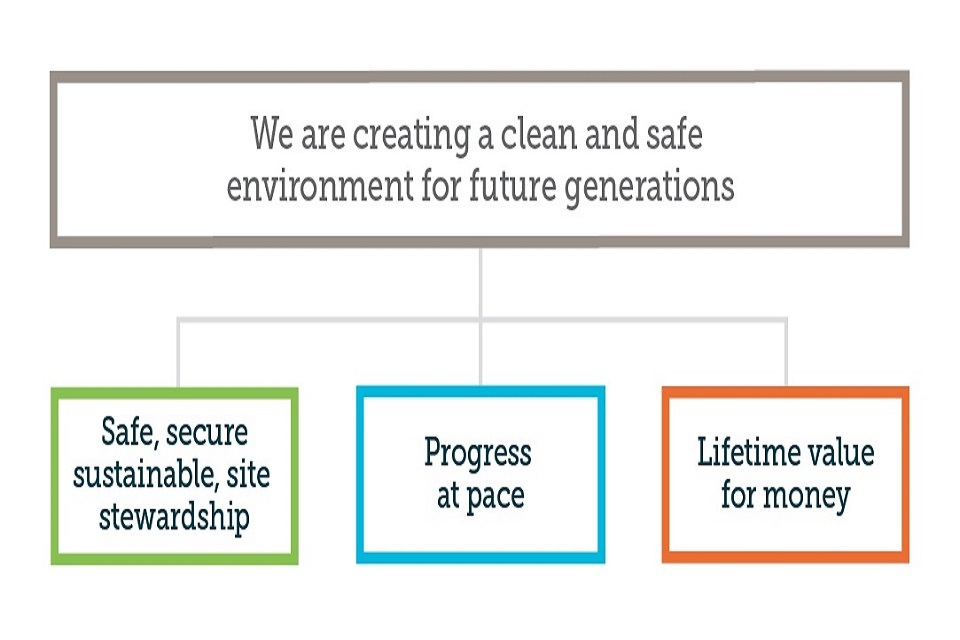 We are creating a clean and safe environment for future generations

Safe, secure sustainable, site stewardship

Progress at pace

Lifetime value for money